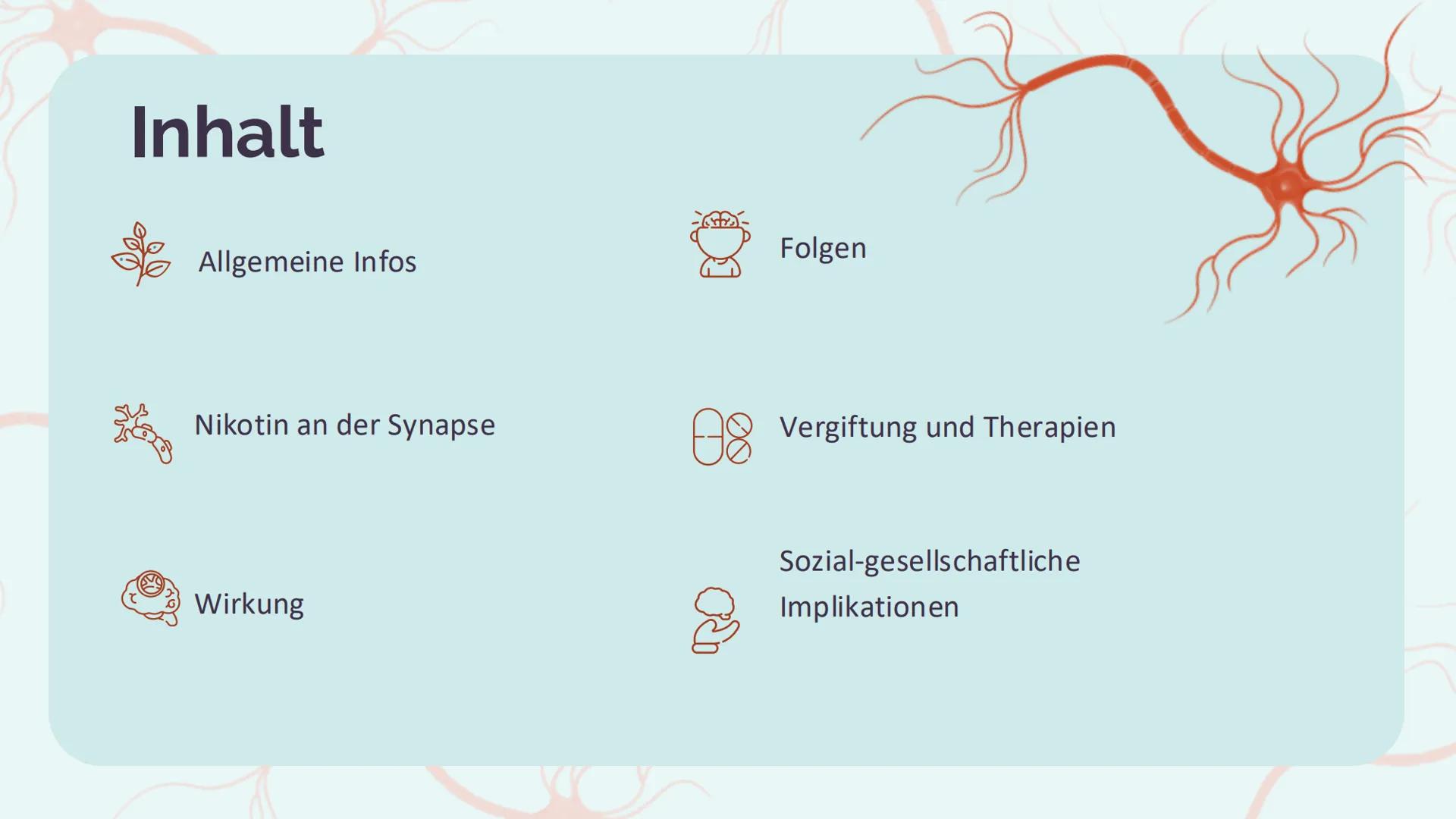 Inhalt

Allgemeine Infos

Nikotin an der Synapse

Wirkung

Folgen

Vergiftung und Therapien

Sozial-gesellschaftliche Implikationen